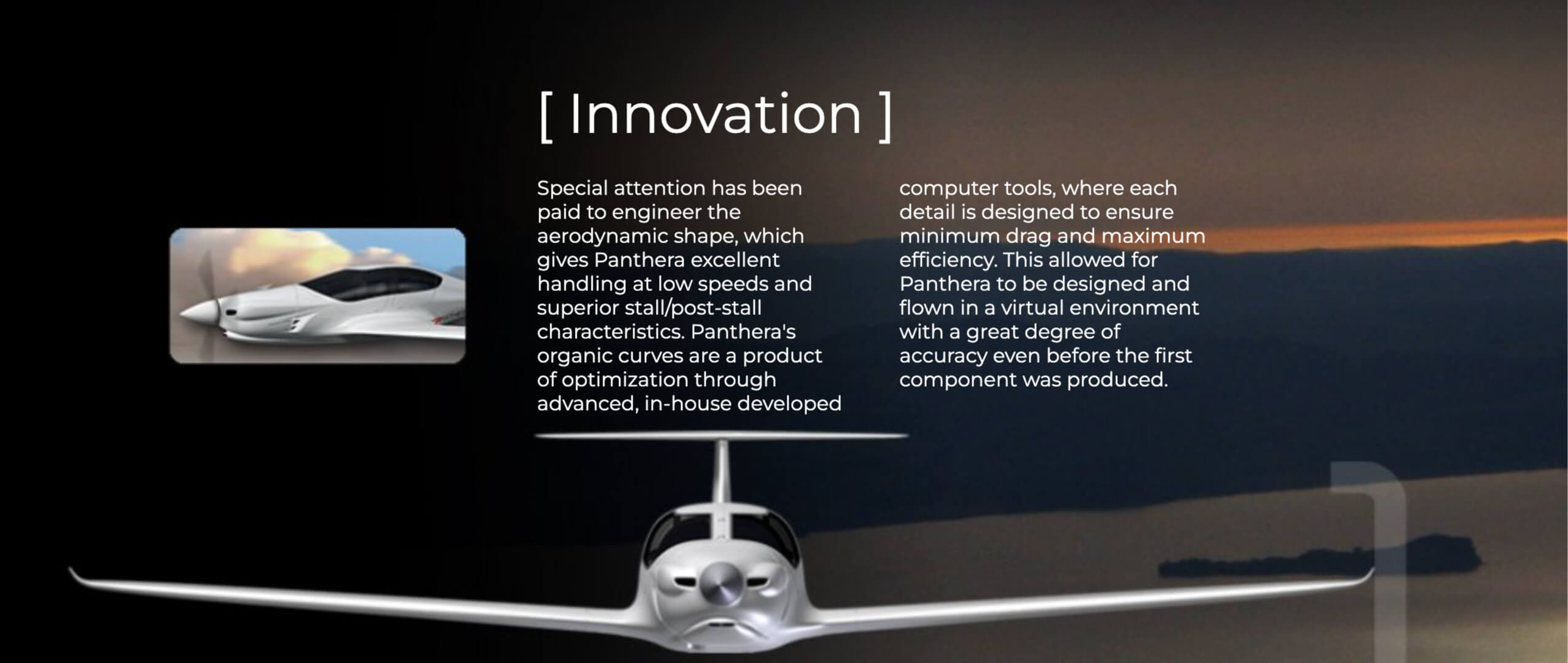 [ Innovation ]

Special attention has been paid to engineer the aerodynamic shape, which gives Panthera excellent handling at low speeds and superior stall/post-stall characteristics. Panthera's organic curves are a product of optimization through advanced, in-house developed computer tools, where each detail is designed to ensure minimum drag and maximum efficiency. This allowed for Panthera to be designed and flown in a virtual environment with a great degree of accuracy even before the first component was produced.